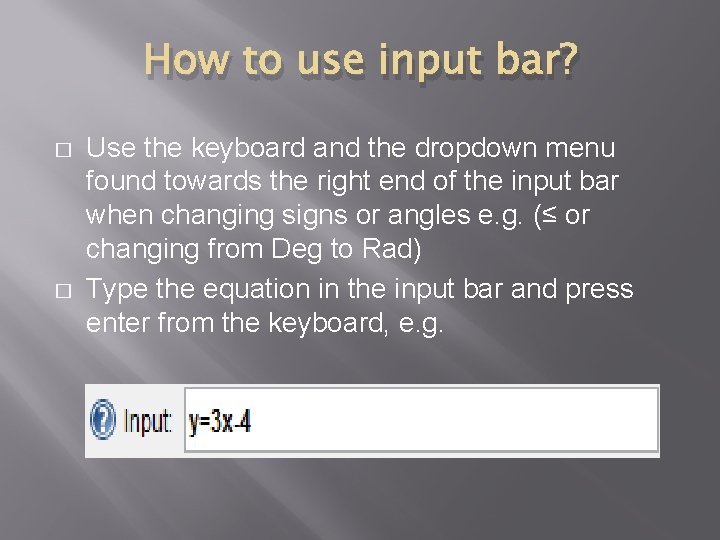 How to use input bar?

□ Use the keyboard and the dropdown menu found towards the right end of the input bar when changing signs or angles e.g. (≤ or changing from Deg to Rad)

□ Type the equation in the input bar and press enter from the keyboard, e.g.

Input: y=3x-4